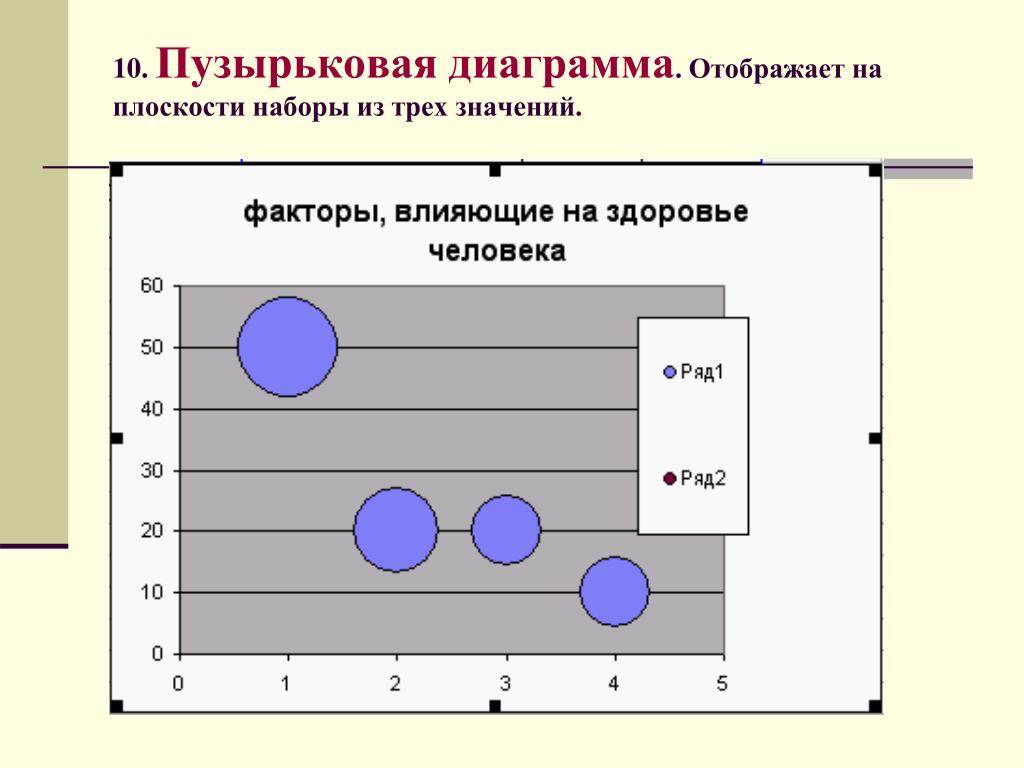 10. Пузырьковая диаграмма. Отображает на плоскости наборы из трех значений.

факторы, влияющие на здоровье человека

60
50
40
30
20
10
0

0 1 2 3 4 5

Ряд1
Ряд2